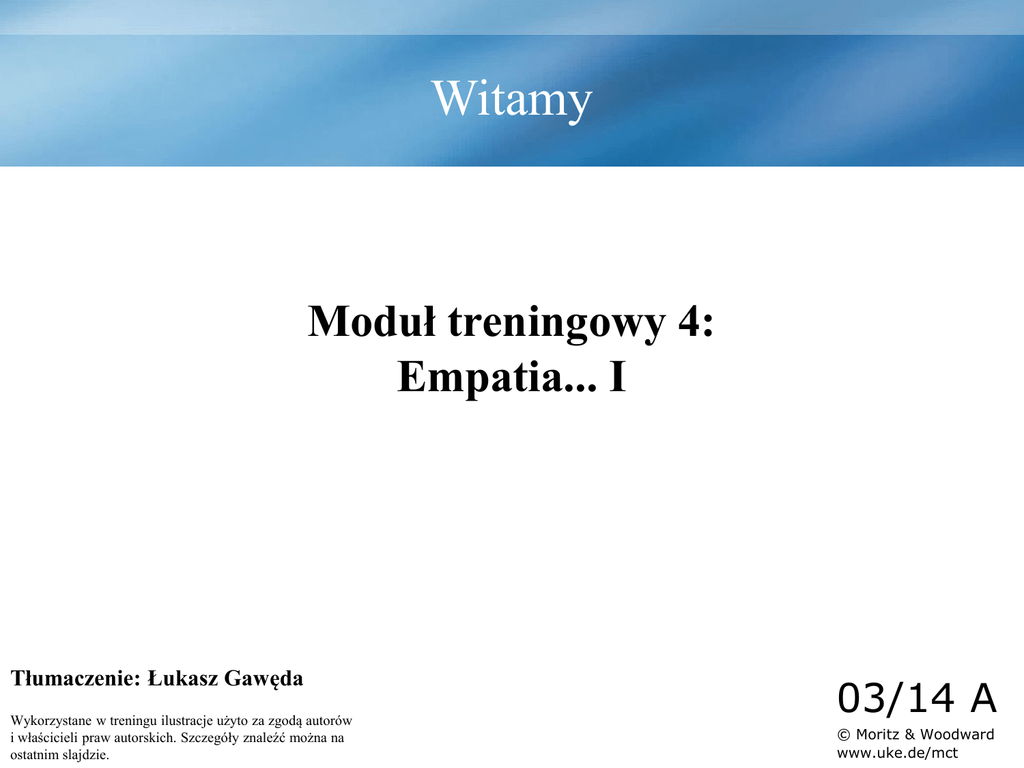 Witamy

Moduł treningowy 4:
Empatia... I

Tłumaczenie: Łukasz Gawęda

Wykorzystane w treningu ilustracje użyto za zgodą autorów i właścicieli praw autorskich. Szczegóły znaleźć można na ostatnim slajdzie.

03/14 A

© Moritz & Woodward
www.uke.de/mct